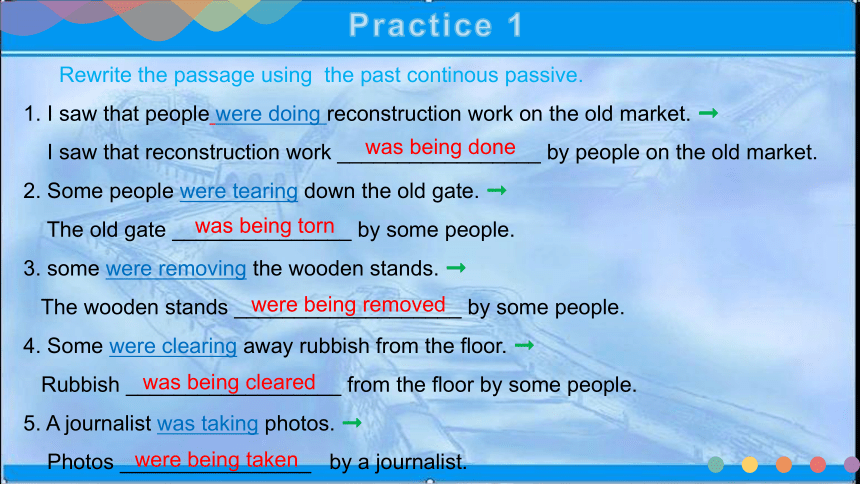 Practice 1

Rewrite the passage using the past continous passive.

1. I saw that people were doing reconstruction work on the old market. →

I saw that reconstruction work was being done by people on the old market.

2. Some people were tearing down the old gate. →

The old gate was being torn by some people.

3. some were removing the wooden stands. →

The wooden stands were being removed by some people.

4. Some were clearing away rubbish from the floor. →

Rubbish was being cleared from the floor by some people.

5. A journalist was taking photos. →

Photos were being taken by a journalist.